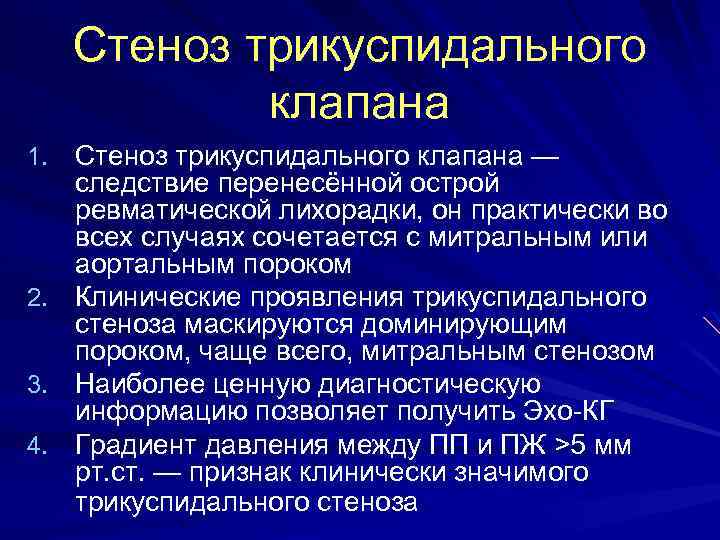 Стеноз трикуспидального клапана

1. Стеноз трикуспидального клапана — следствие перенесённой острой ревматической лихорадки, он практически во всех случаях сочетается с митральным или аортальным пороком
2. Клинические проявления трикуспидального стеноза маскируются доминирующим пороком, чаще всего, митральным стенозом
3. Наиболее ценную диагностическую информацию позволяет получить Эхо-КГ
4. Градиент давления между ПП и ПЖ >5 мм рт.ст. — признак клинически значимого трикуспидального стеноза